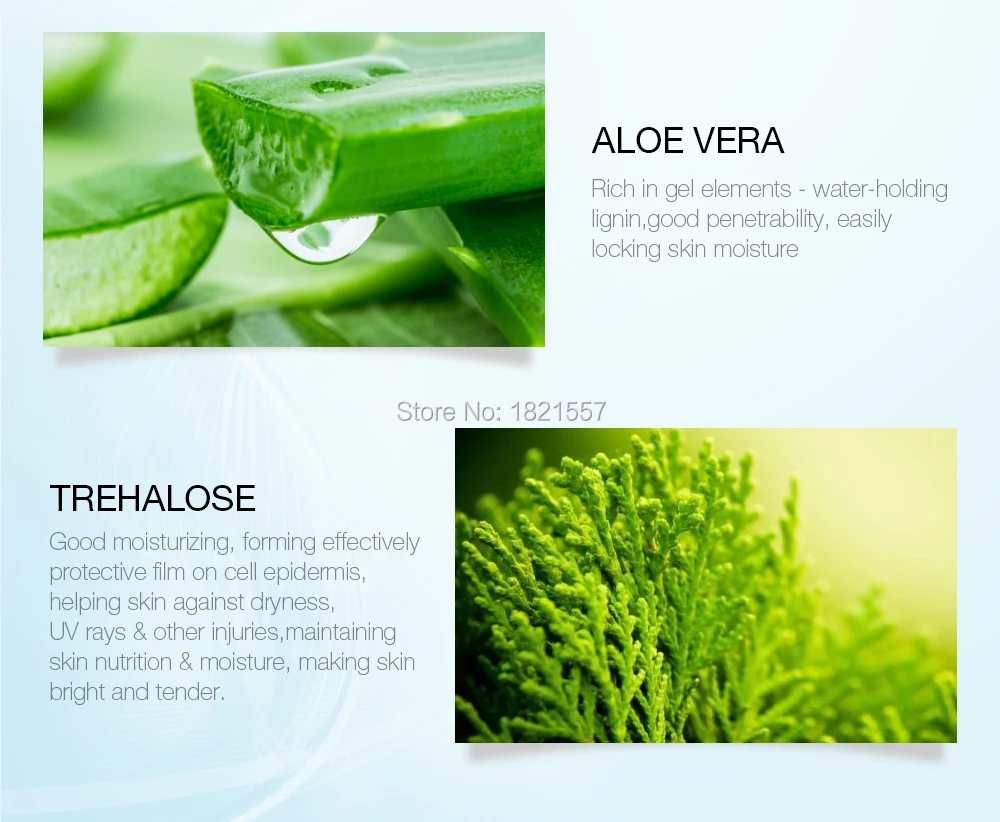 ALOE VERA

Rich in gel elements - water-holding lignin,good penetrability, easily locking skin moisture

Store No: 1821557

TREHALOSE

Good moisturizing, forming effectively protective film on cell epidermis, helping skin against dryness, UV rays & other injuries,maintaining skin nutrition & moisture, making skin bright and tender.